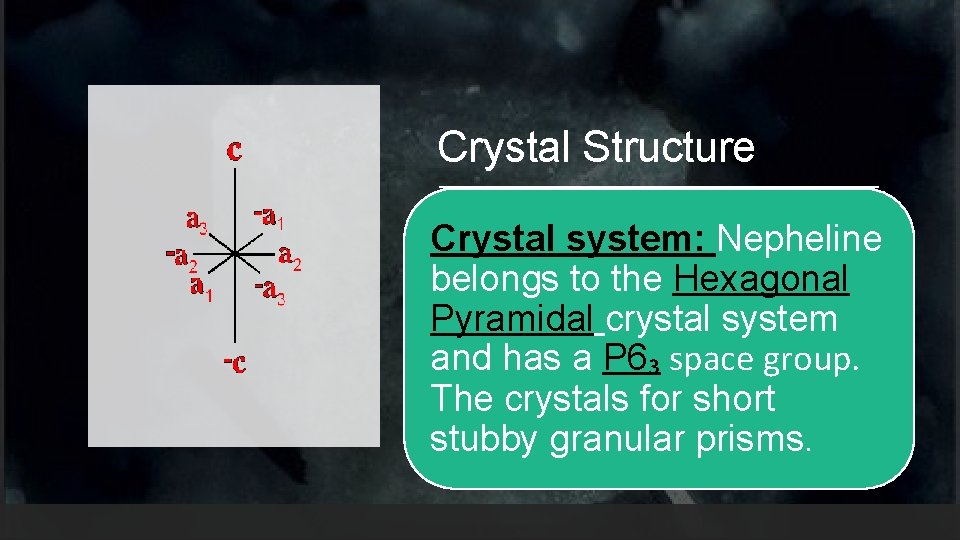 c
$a_3$
$-a_1$
$-a_2$
$a_2$
$a_1$
$-a_3$
-c

Crystal Structure

Crystal system: Nepheline belongs to the Hexagonal Pyramidal crystal system and has a $P6_3$ space group. The crystals for short stubby granular prisms.